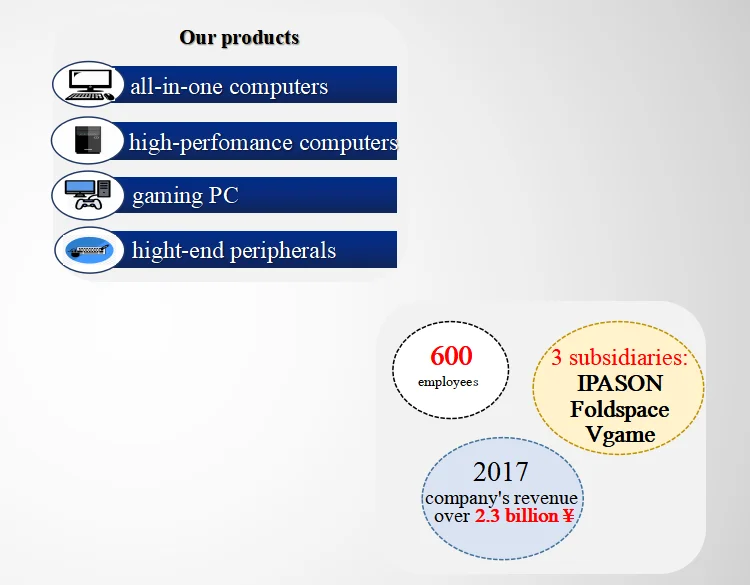 Our products

all-in-one computers

high-perfomance computers

gaming PC

hight-end peripherals

600
employees

3 subsidiaries:
IPASON
Foldspace
Vgame

2017
company's revenue over 2.3 billion ¥